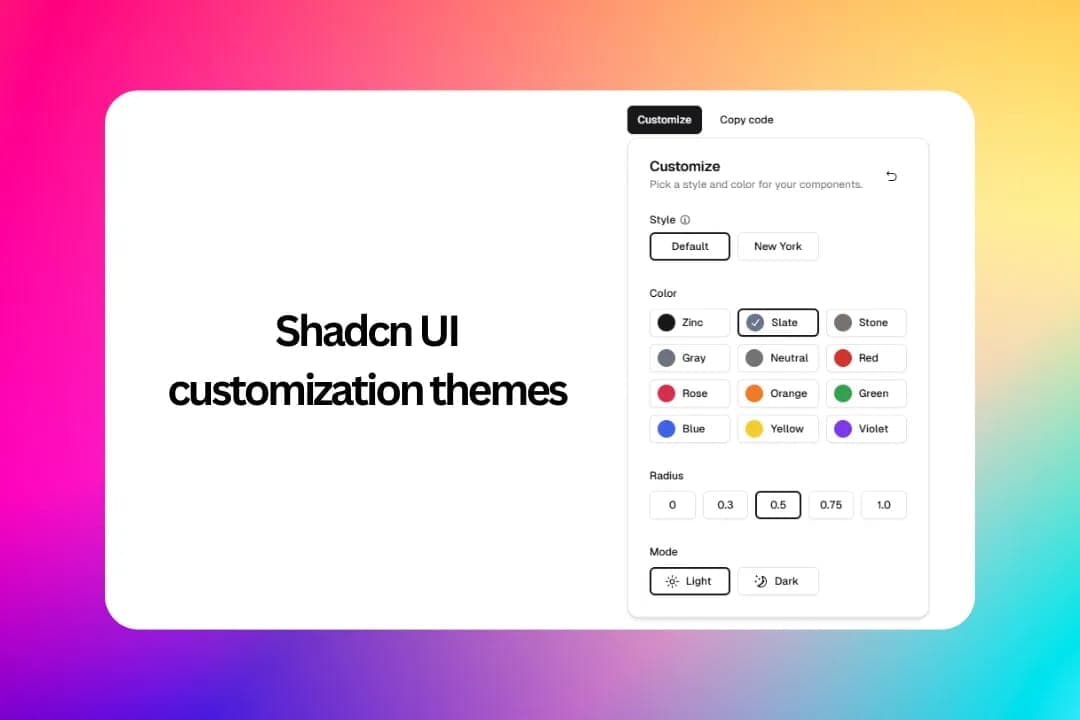 Shadcn UI customization themes

Customize
Copy code

Customize
Pick a style and color for your components.

Style
Default
New York

Color
Zinc
Slate
Stone
Gray
Neutral
Red
Rose
Orange
Green
Blue
Yellow
Violet

Radius
0
0.3
0.5
0.75
1.0

Mode
Light
Dark